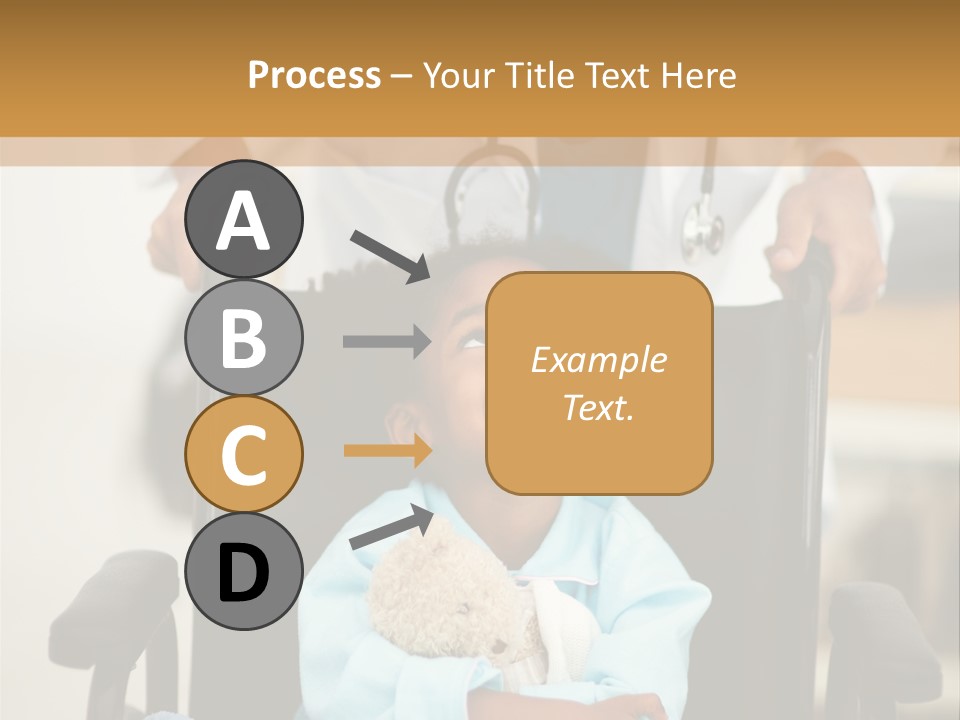 Process – Your Title Text Here

A

B

C

D

Example Text.